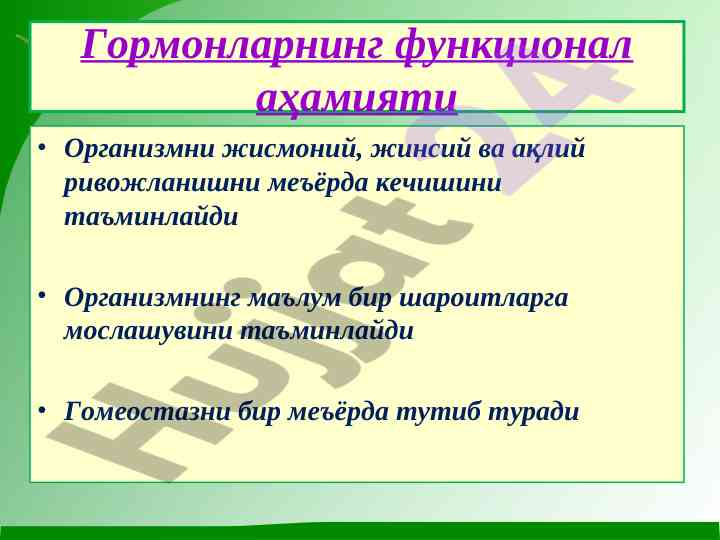 Гормонларнинг функционал аҳамияти

• Организмни жисмоний, жинсий ва ақлий ривожланишни меъёрда кечишини таъминлайди

• Организмнинг маълум бир шароитларга мослашувини таъминлайди

• Гомеостазни бир меъёрда тутиб туради

Hujjat24